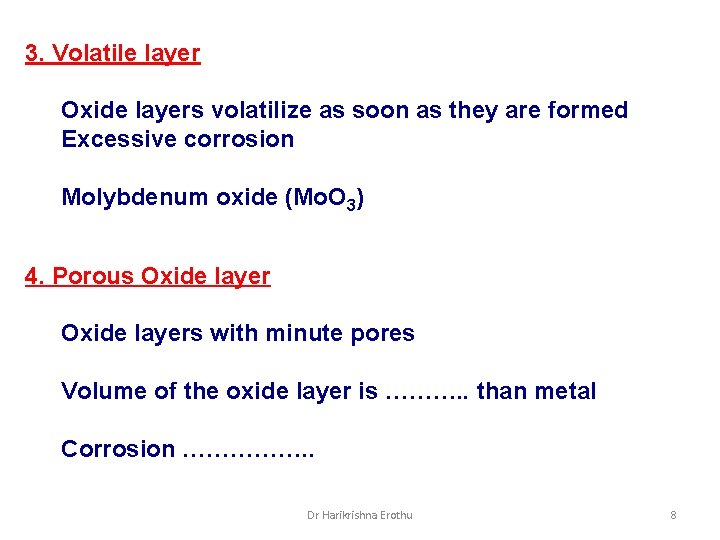 3. Volatile layer

Oxide layers volatilize as soon as they are formed
Excessive corrosion

Molybdenum oxide ($MoO_3$)

4. Porous Oxide layer

Oxide layers with minute pores

Volume of the oxide layer is ……….. than metal

Corrosion ……………..

Dr Harikrishna Erothu

8